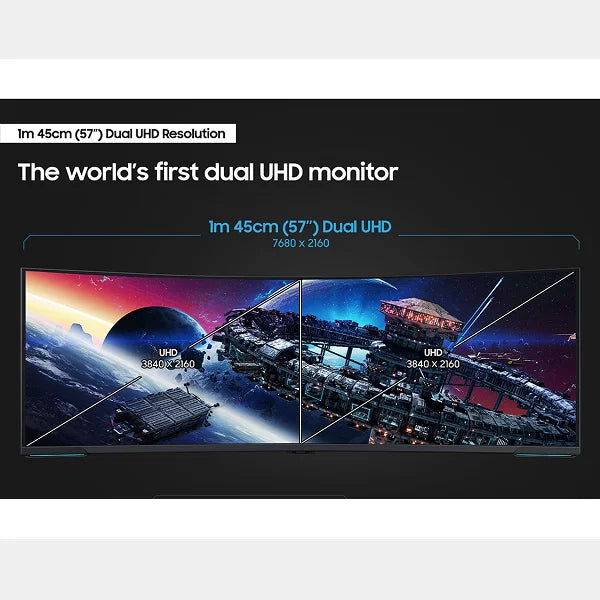 1m 45cm (57") Dual UHD Resolution

The world's first dual UHD monitor

1m 45cm (57") Dual UHD
7680 x 2160

UHD
3840 x 2160

UHD
3840 x 2160